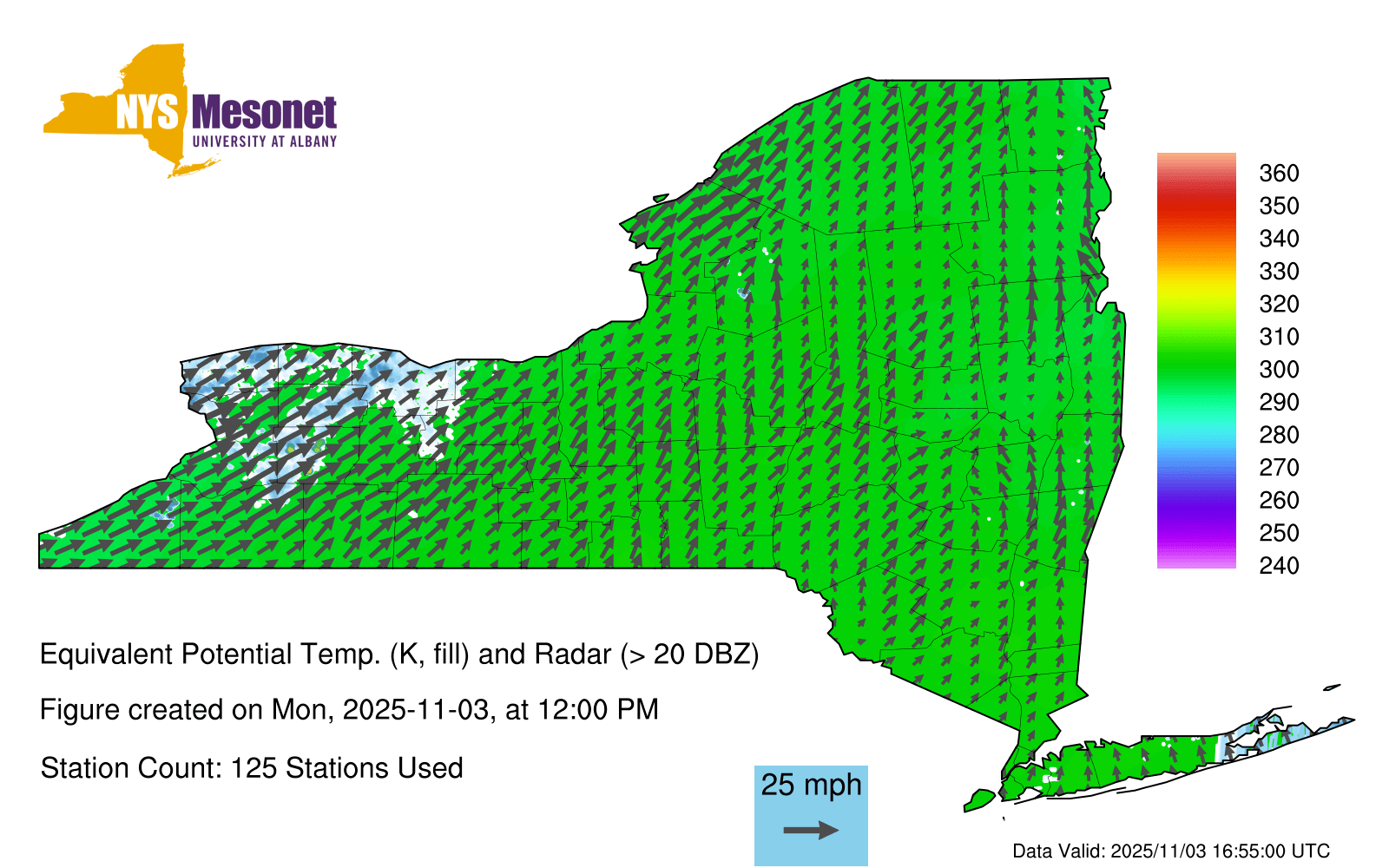 NYS Mesonet
UNIVERSITY AT ALBANY

360
350
340
330
320
310
300
290
280
270
260
250
240

Equivalent Potential Temp. (K, fill) and Radar (> 20 DBZ)

Figure created on Mon, 2025-11-03, at 12:00 PM

Station Count: 125 Stations Used

25 mph

Data Valid: 2025/11/03 16:55:00 UTC